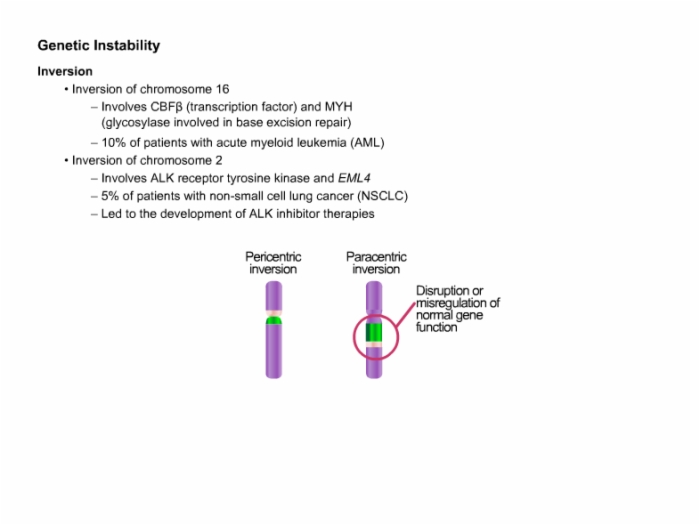 Genetic Instability

Inversion

• Inversion of chromosome 16

– Involves CBFβ (transcription factor) and MYH (glycosylase involved in base excision repair)

– 10% of patients with acute myeloid leukemia (AML)

• Inversion of chromosome 2

– Involves ALK receptor tyrosine kinase and EML4

– 5% of patients with non-small cell lung cancer (NSCLC)

– Led to the development of ALK inhibitor therapies

Pericentric inversion

Paracentric inversion

Disruption or misregulation of normal gene function